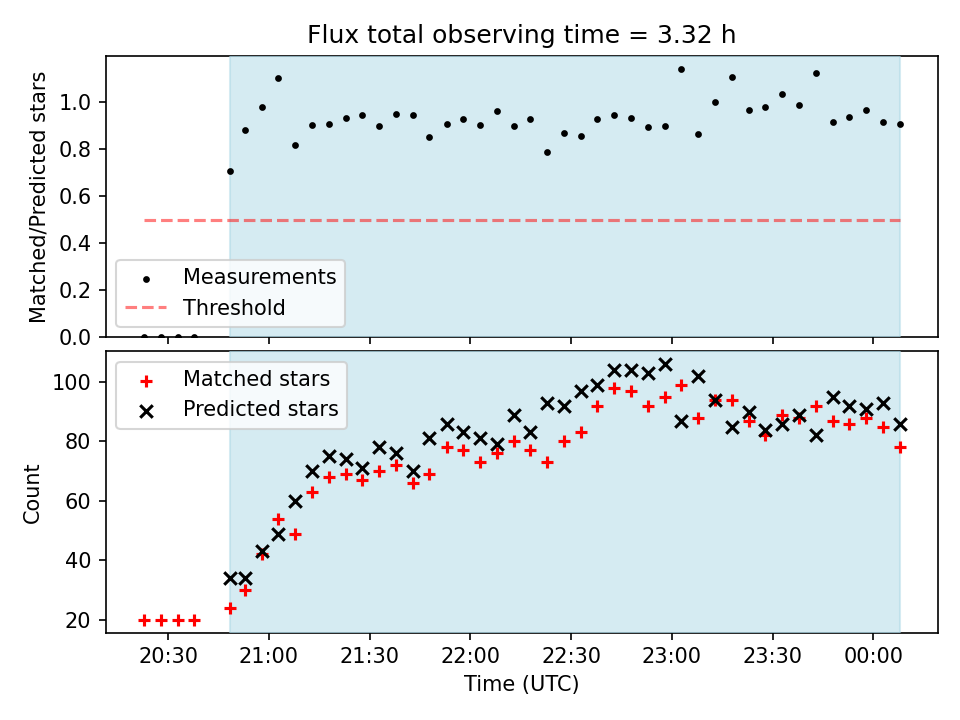 Flux total observing time = 3.32 h

Matched/Predicted stars

1.0
0.8
0.6
0.4
0.2
0.0

Measurements
Threshold

Count

100
80
60
40
20

Matched stars
Predicted stars

20:30
21:00
21:30
22:00
22:30
23:00
23:30
00:00

Time (UTC)